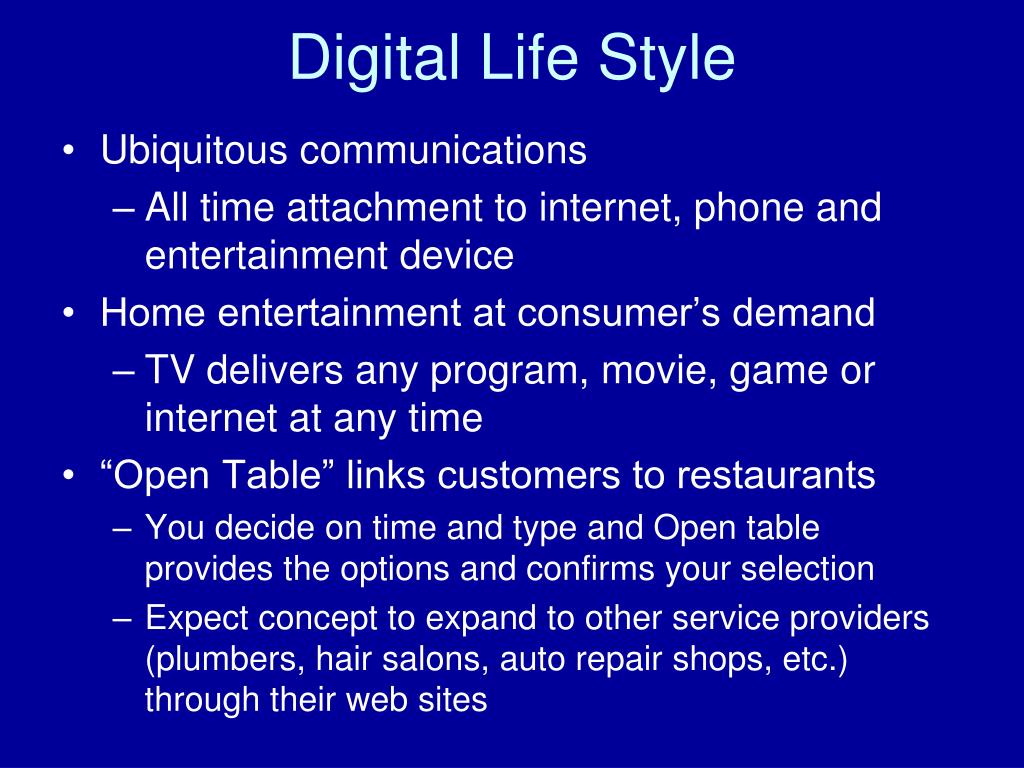 Digital Life Style

• Ubiquitous communications
– All time attachment to internet, phone and entertainment device
• Home entertainment at consumer’s demand
– TV delivers any program, movie, game or internet at any time
• “Open Table” links customers to restaurants
– You decide on time and type and Open table provides the options and confirms your selection
– Expect concept to expand to other service providers (plumbers, hair salons, auto repair shops, etc.) through their web sites